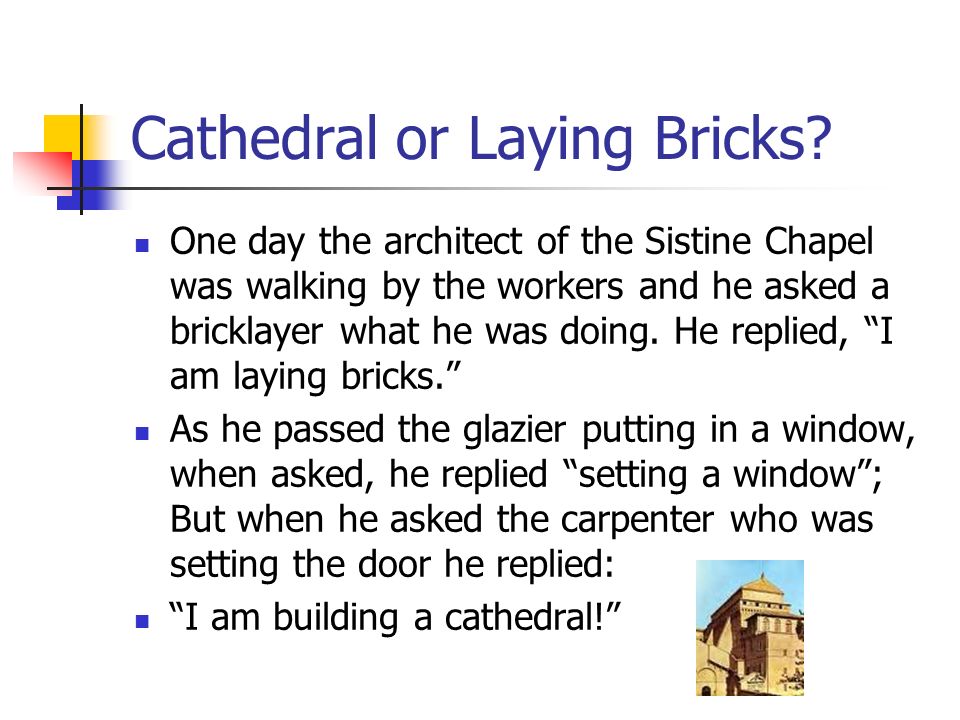 Cathedral or Laying Bricks?

- One day the architect of the Sistine Chapel was walking by the workers and he asked a bricklayer what he was doing. He replied, “I am laying bricks.”
- As he passed the glazier putting in a window, when asked, he replied “setting a window”; But when he asked the carpenter who was setting the door he replied:
- “I am building a cathedral!”